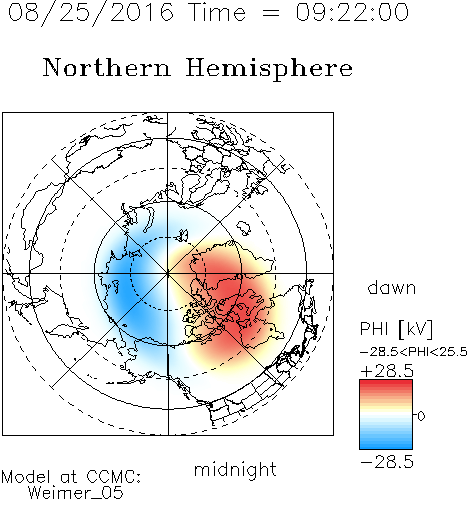 08/25/2016 Time = 09:22:00

Northern Hemisphere

dawn

PHI [kV]
-28.5<PHI<25.5
+28.5
0
-28.5

midnight

Model at CCMC:
Weimer_05